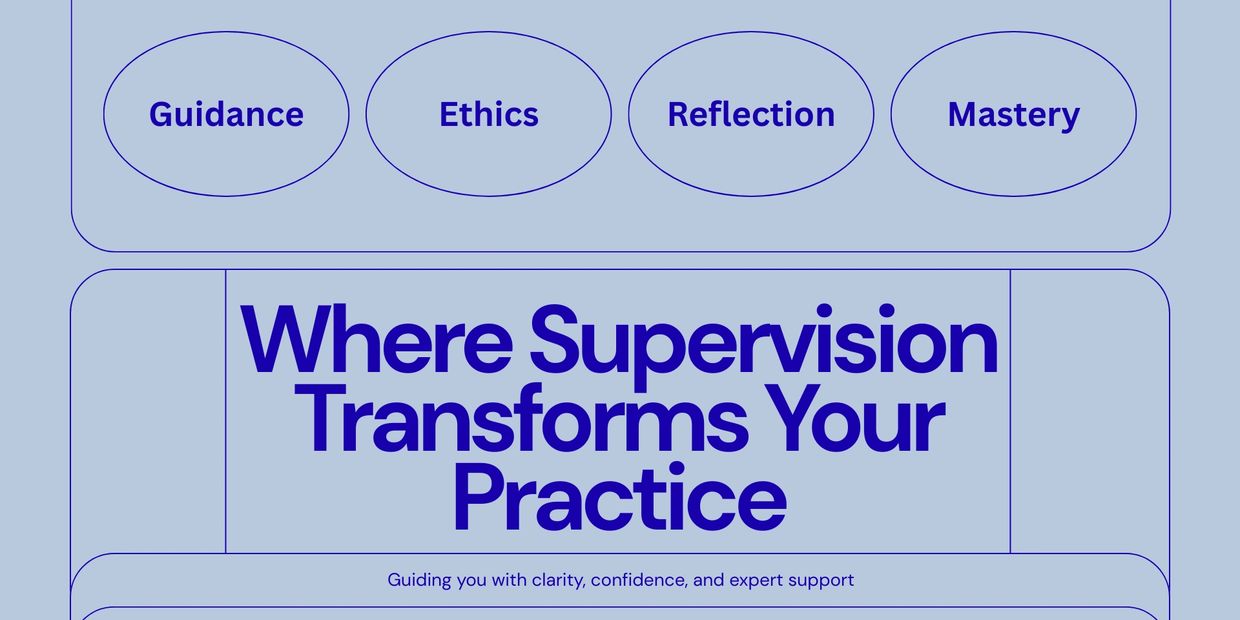 Guidance

Ethics

Reflection

Mastery

Where Supervision Transforms Your Practice

Guiding you with clarity, confidence, and expert support